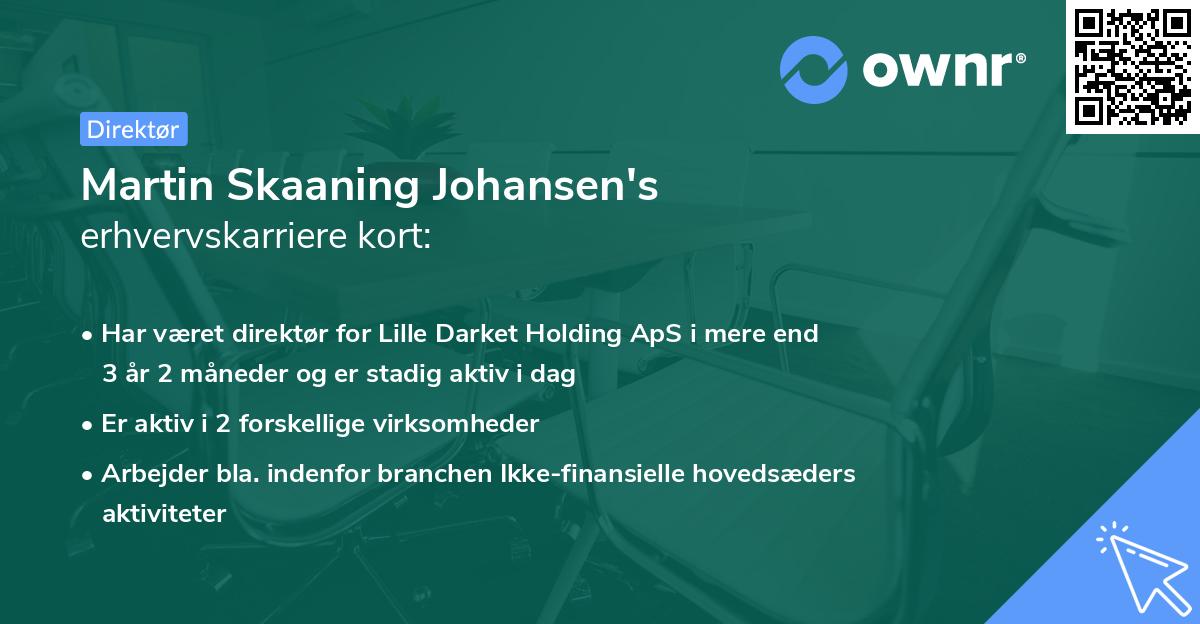 ownr®

Direktør

Martin Skaaning Johansen's
erhvervskarriere kort:

• Har været direktør for Lille Darket Holding ApS i mere end 3 år 2 måneder og er stadig aktiv i dag

• Er aktiv i 2 forskellige virksomheder

• Arbejder bla. indenfor branchen Ikke-finansielle hovedsæders aktiviteter